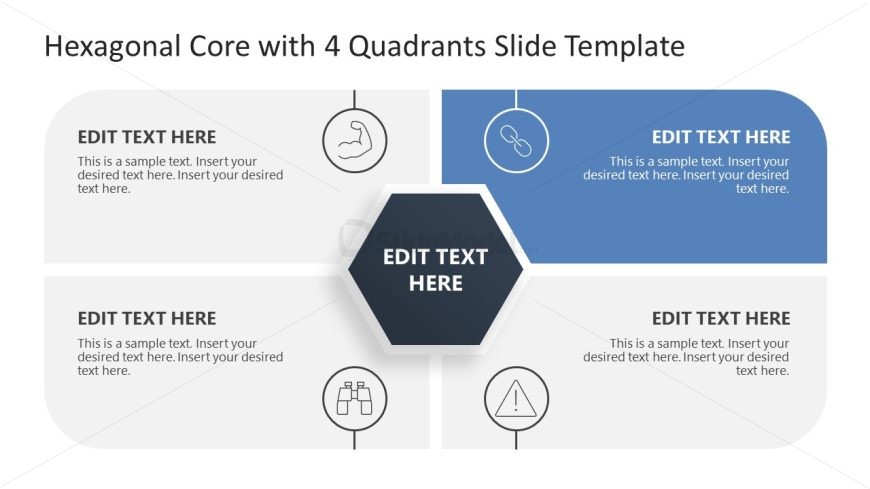 Hexagonal Core with 4 Quadrants Slide Template

EDIT TEXT HERE

This is a sample text. Insert your desired text here. Insert your desired text here.

EDIT TEXT HERE

This is a sample text. Insert your desired text here. Insert your desired text here.

EDIT TEXT HERE

EDIT TEXT HERE

This is a sample text. Insert your desired text here. Insert your desired text here.

EDIT TEXT HERE

This is a sample text. Insert your desired text here. Insert your desired text here.